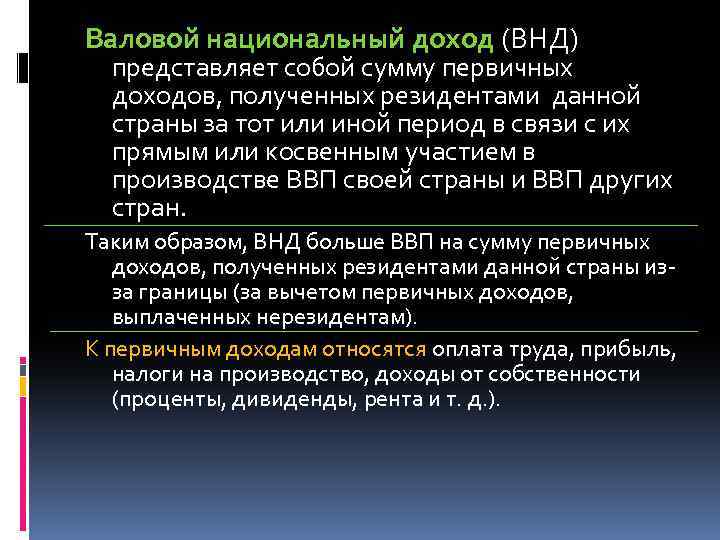 Валовой национальный доход (ВНД) представляет собой сумму первичных доходов, полученных резидентами данной страны за тот или иной период в связи с их прямым или косвенным участием в производстве ВВП своей страны и ВВП других стран.

Таким образом, ВНД больше ВВП на сумму первичных доходов, полученных резидентами данной страны из-за границы (за вычетом первичных доходов, выплаченных нерезидентам).

К первичным доходам относятся оплата труда, прибыль, налоги на производство, доходы от собственности (проценты, дивиденды, рента и т. д.).